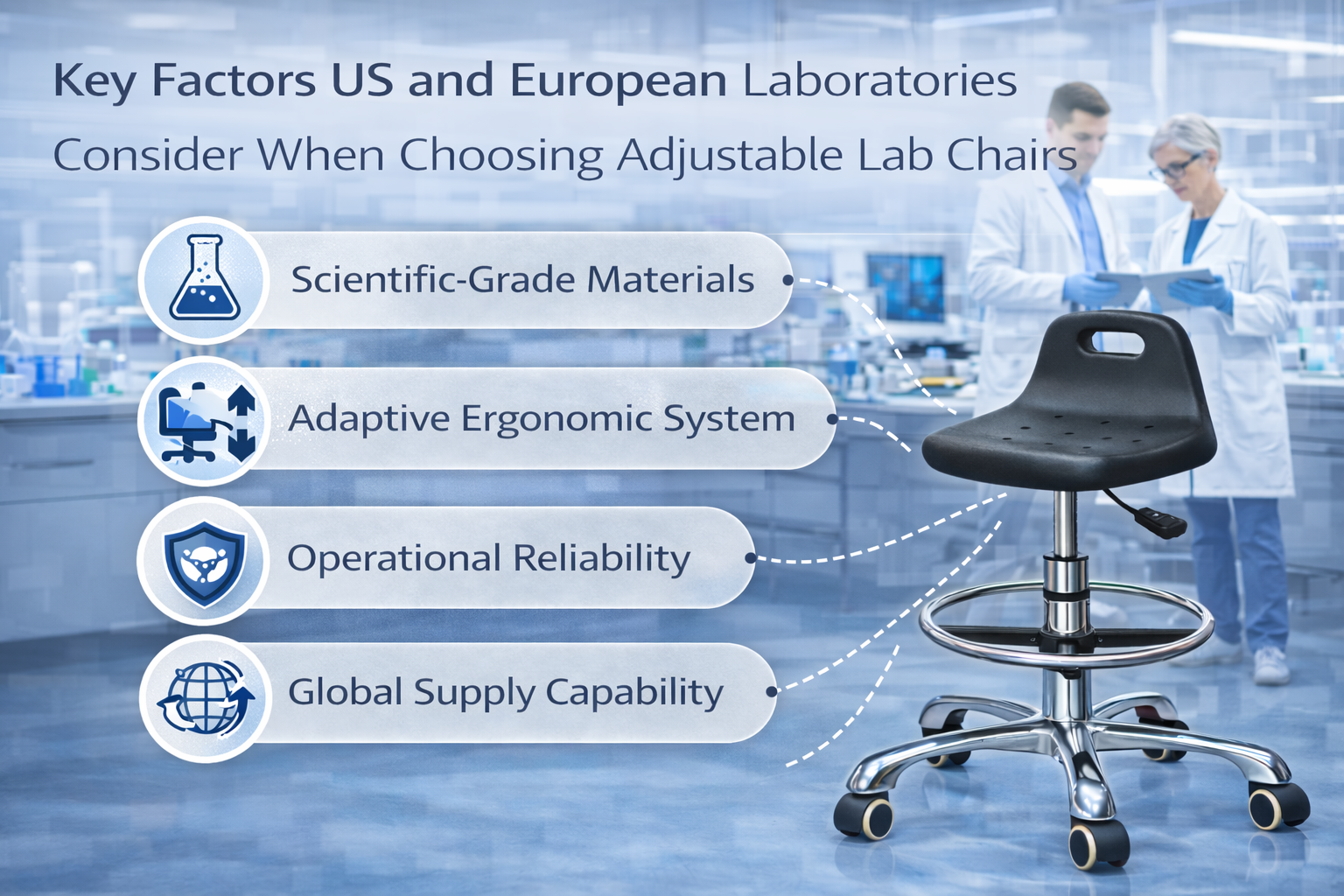 Key Factors US and European Laboratories Consider When Choosing Adjustable Lab Chairs

Scientific-Grade Materials

Adaptive Ergonomic System

Operational Reliability

Global Supply Capability